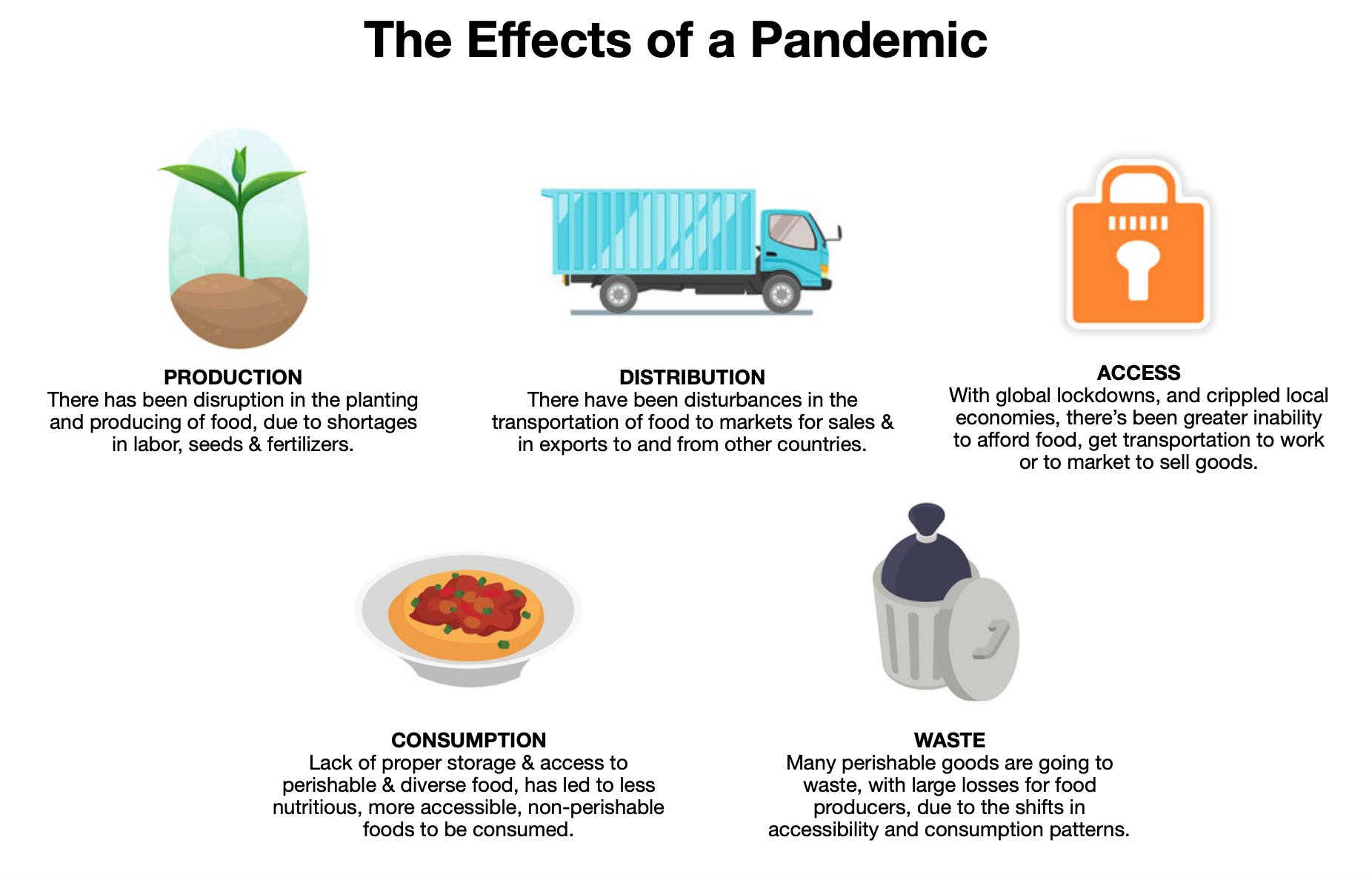 The Effects of a Pandemic

PRODUCTION
There has been disruption in the planting and producing of food, due to shortages in labor, seeds & fertilizers.

DISTRIBUTION
There have been disturbances in the transportation of food to markets for sales & in exports to and from other countries.

ACCESS
With global lockdowns, and crippled local economies, there's been greater inability to afford food, get transportation to work or to market to sell goods.

CONSUMPTION
Lack of proper storage & access to perishable & diverse food, has led to less nutritious, more accessible, non-perishable foods to be consumed.

WASTE
Many perishable goods are going to waste, with large losses for food producers, due to the shifts in accessibility and consumption patterns.